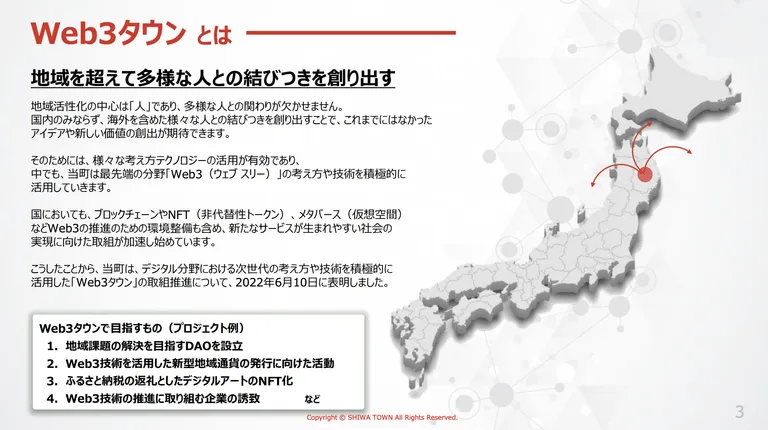 Web3タウン とは

地域を超えて多様な人との結びつきを創り出す

地域活性化の中心は「人」であり、多様な人との関わりが欠かせません。国内のみならず、海外を含めた様々な人との結びつきを創り出すことで、これまでにはなかったアイデアや新しい価値の創出が期待できます。

そのためには、様々な考え方テクノロジーの活用が有効であり、中でも、当町は最先端の分野「Web3（ウェブ スリー）」の考え方や技術を積極的に活用していきます。

国においても、ブロックチェーンやNFT（非代替性トークン）、メタバース（仮想空間）などWeb3の推進のための環境整備も含め、新たなサービスが生まれやすい社会の実現に向けた取組が加速し始めています。

こうしたことから、当町は、デジタル分野における次世代の考え方や技術を積極的に活用した「Web3タウン」の取組推進について、2022年6月10日に表明しました。

Web3タウンで目指すもの（プロジェクト例）
1. 地域課題の解決を目指すDAOを設立
2. Web3技術を活用した新型地域通貨の発行に向けた活動
3. ふるさと納税の返礼としたデジタルアートのNFT化
4. Web3技術の推進に取り組む企業の誘致 など

Copyright © SHIWA TOWN All Rights Reserved.

3